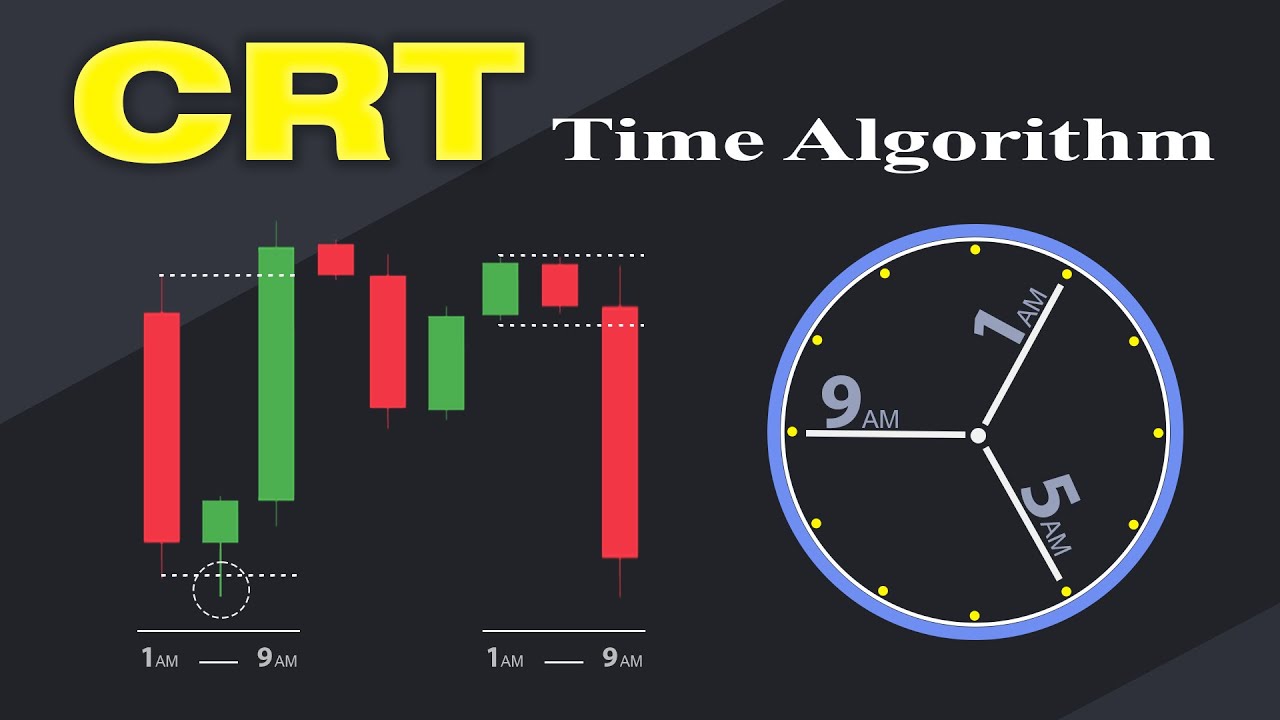 CRT Time Algorithm

1AM — 9AM

1AM — 9AM

1AM
9AM
5AM